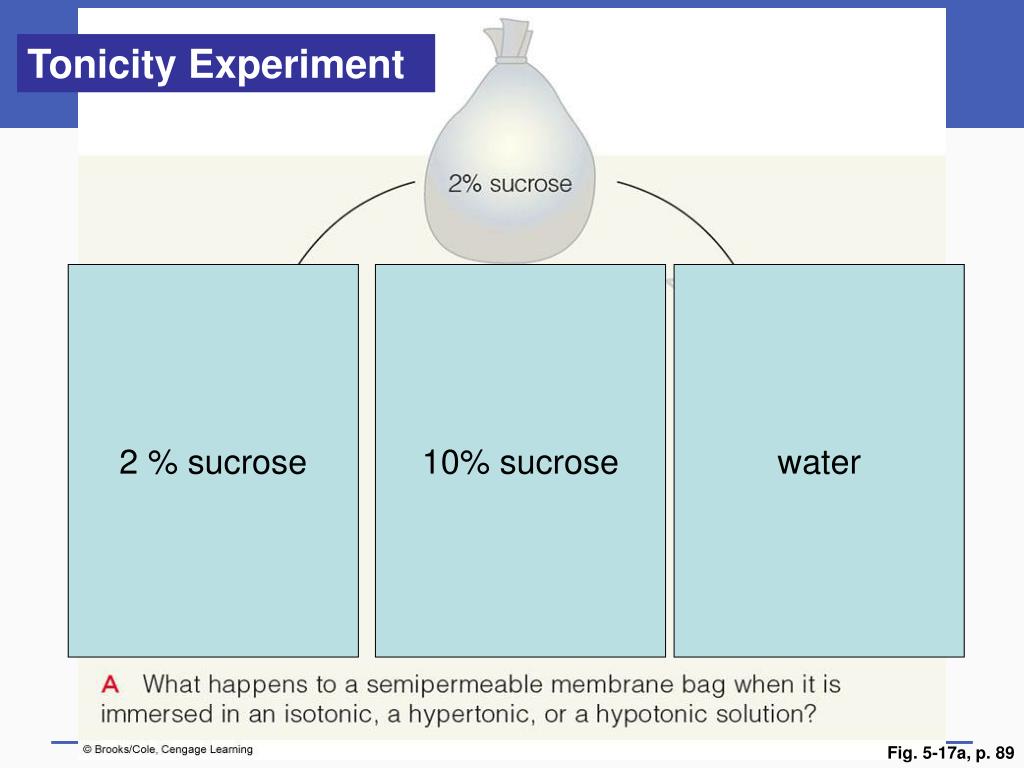 Tonicity Experiment

2% sucrose

2 % sucrose

10% sucrose

water

A What happens to a semipermeable membrane bag when it is immersed in an isotonic, a hypertonic, or a hypotonic solution?

© Brooks/Cole, Cengage Learning

Fig. 5-17a, p. 89